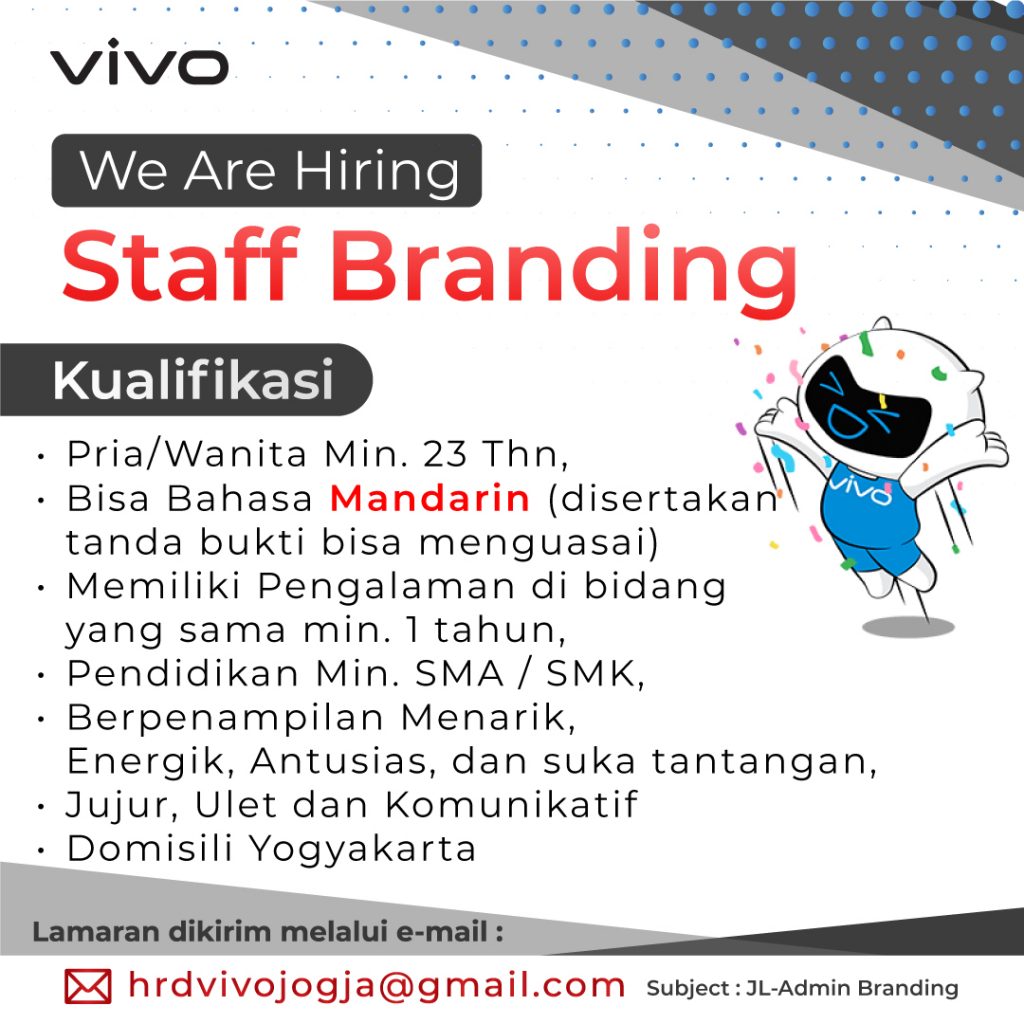 vivo

We Are Hiring

Staff Branding

Kualifikasi

• Pria/Wanita Min. 23 Thn,
• Bisa Bahasa Mandarin (disertakan tanda bukti bisa menguasai)
• Memiliki Pengalaman di bidang yang sama min. 1 tahun,
• Pendidikan Min. SMA / SMK,
• Berpenampilan Menarik, Energik, Antusias, dan suka tantangan,
• Jujur, Ulet dan Komunikatif
• Domisili Yogyakarta

vivo

Lamaran dikirim melalui e-mail :

hrdvivojogja@gmail.com Subject : JL-Admin Branding